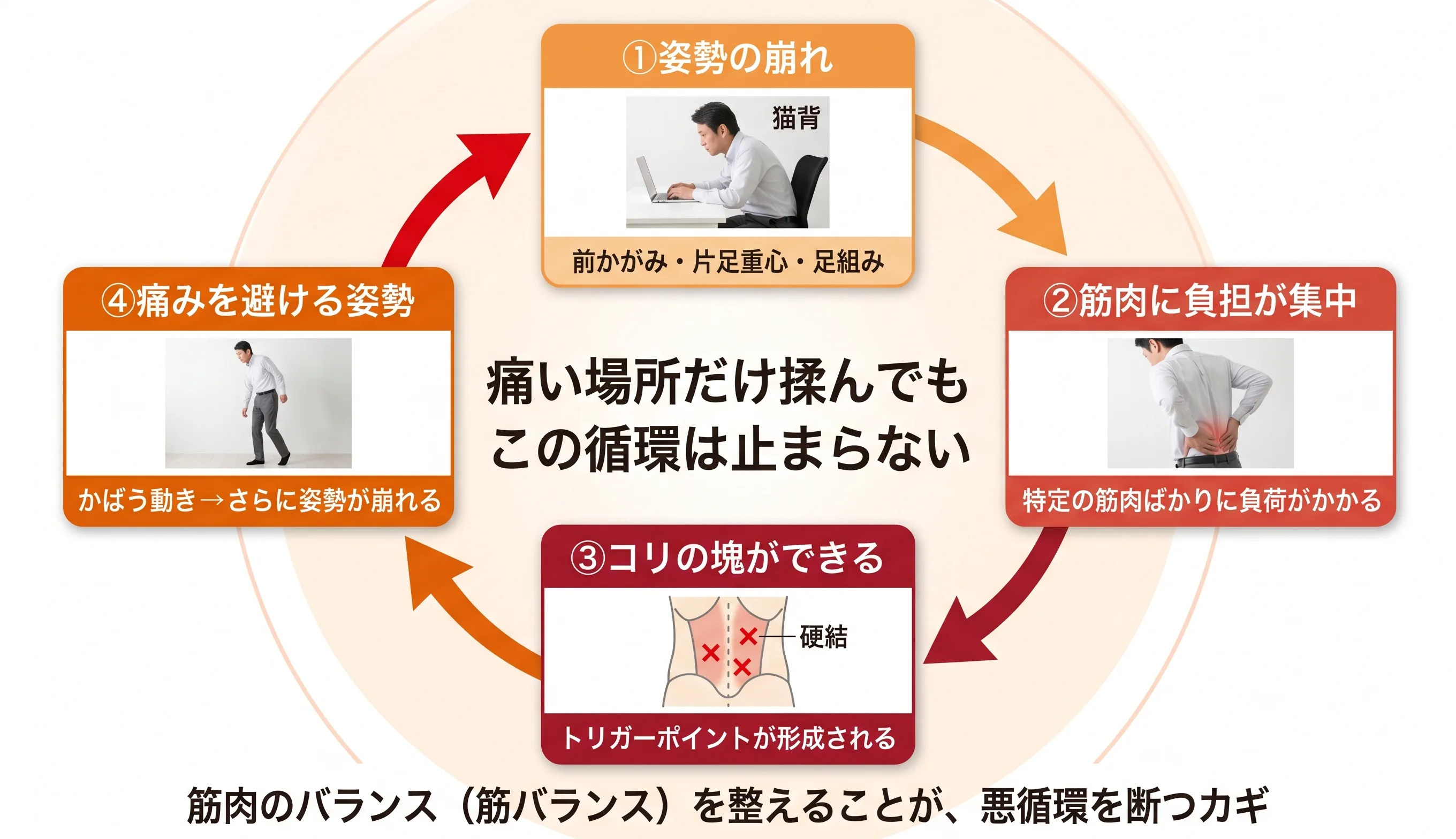 ①姿勢の崩れ

猫背

前かがみ・片足重心・足組み

②筋肉に負担が集中

特定の筋肉ばかりに負荷がかかる

③コリの塊ができる

硬結

トリガーポイントが形成される

④痛みを避ける姿勢

かばう動き→さらに姿勢が崩れる

痛い場所だけ揉んでも
この循環は止まらない

筋肉のバランス（筋バランス）を整えることが、悪循環を断つカギ